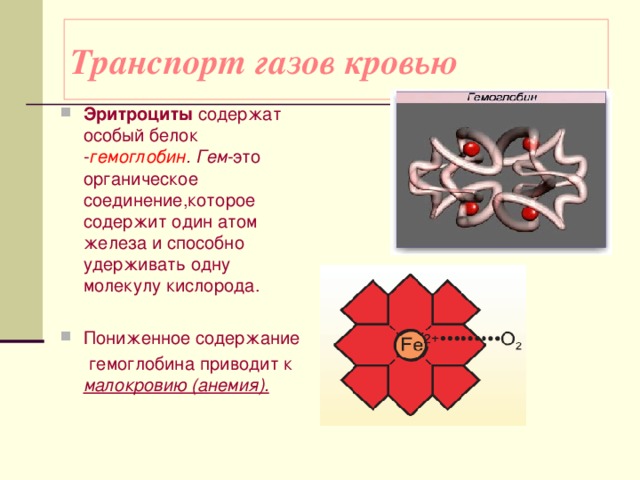 Транспорт газов кровью

Эритроциты содержат особый белок -гемоглобин. Гем-это органическое соединение,которое содержит один атом железа и способно удерживать одну молекулу кислорода.

Пониженное содержание гемоглобина приводит к малокровию (анемия).

Гемоглобин

$Fe^{2+}$ $O_2$